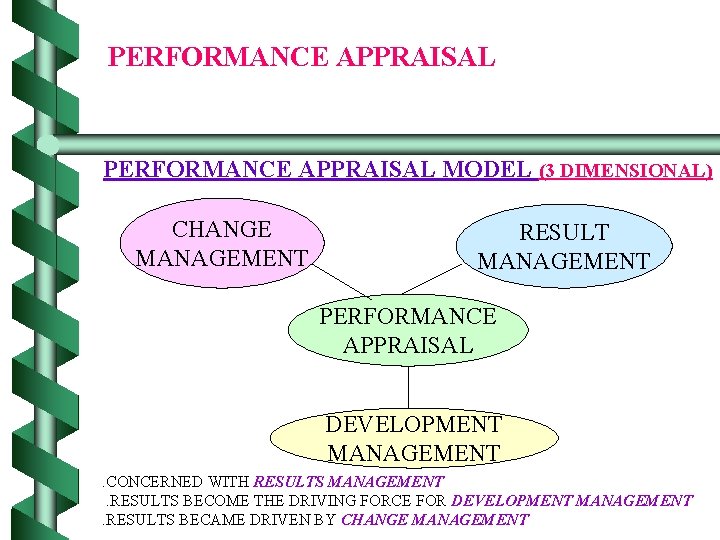 PERFORMANCE APPRAISAL

PERFORMANCE APPRAISAL MODEL (3 DIMENSIONAL)

CHANGE MANAGEMENT

RESULT MANAGEMENT

PERFORMANCE APPRAISAL

DEVELOPMENT MANAGEMENT

.CONCERNED WITH RESULTS MANAGEMENT
.RESULTS BECOME THE DRIVING FORCE FOR DEVELOPMENT MANAGEMENT
.RESULTS BECAME DRIVEN BY CHANGE MANAGEMENT